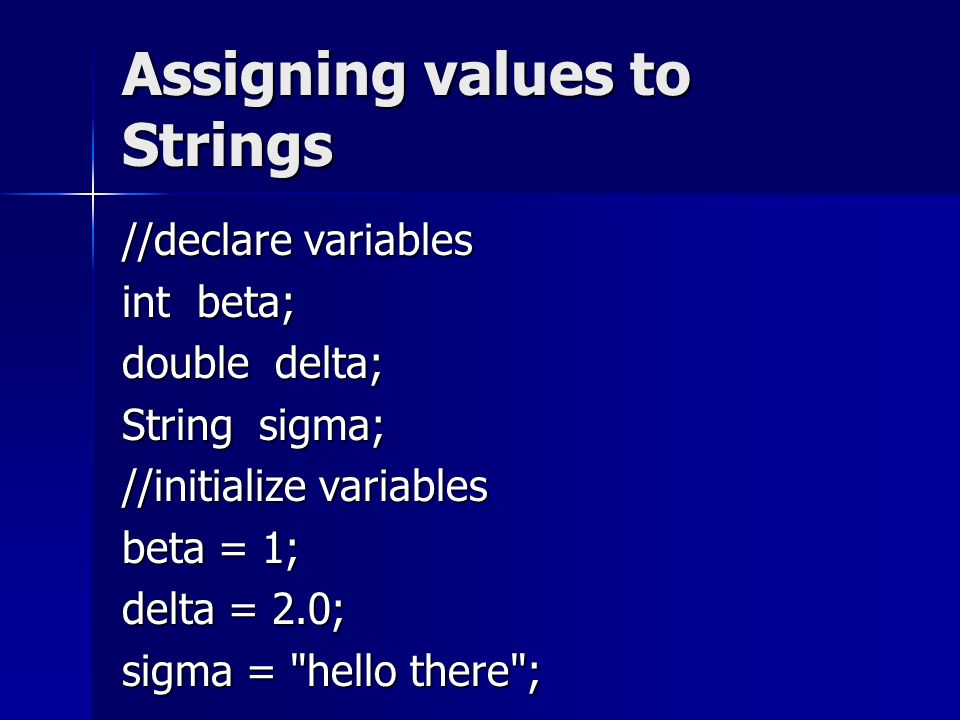 Assigning values to Strings

//declare variables
int beta;
double delta;
String sigma;
//initialize variables
beta = 1;
delta = 2.0;
sigma = "hello there";